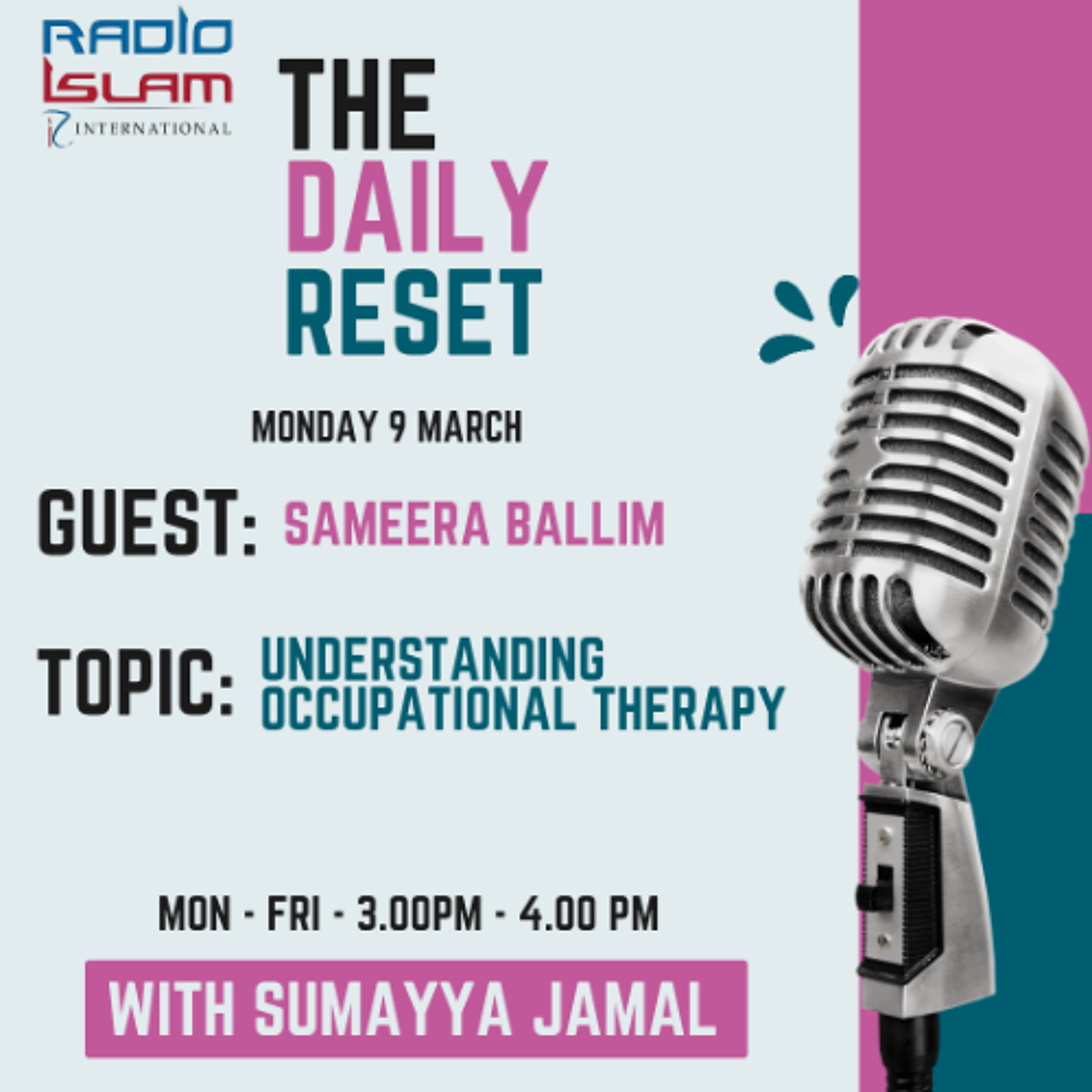 RADIO ISLAM
INTERNATIONAL

THE
DAILY
RESET

MONDAY 9 MARCH

GUEST: SAMEERA BALLIM

TOPIC: UNDERSTANDING OCCUPATIONAL THERAPY

MON - FRI - 3.00PM - 4.00 PM

WITH SUMAYYA JAMAL